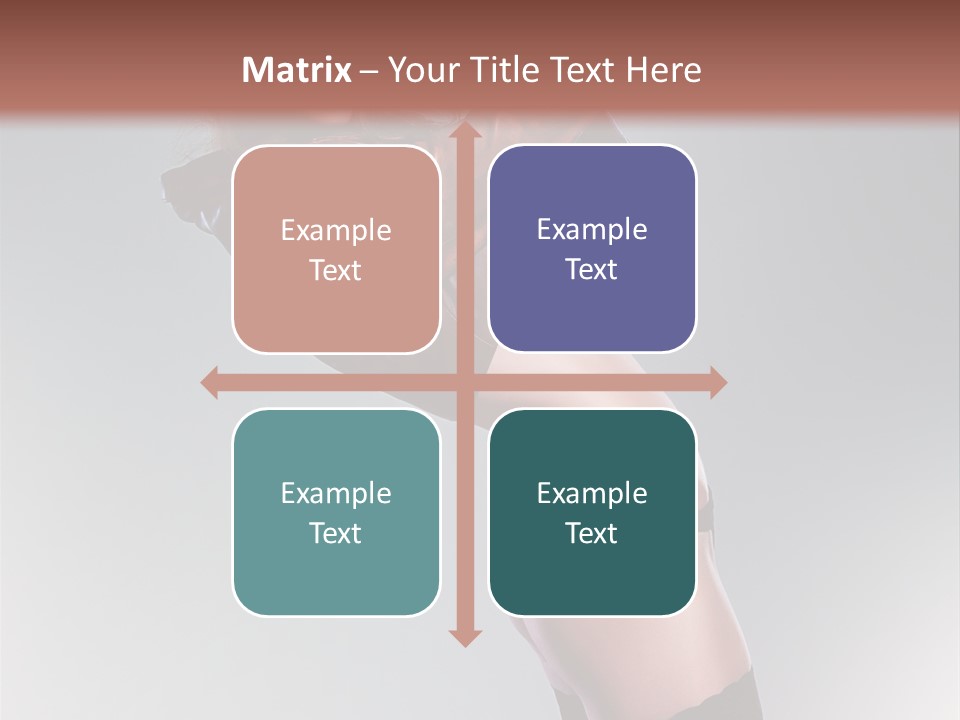 Matrix – Your Title Text Here

Example Text

Example Text

Example Text

Example Text